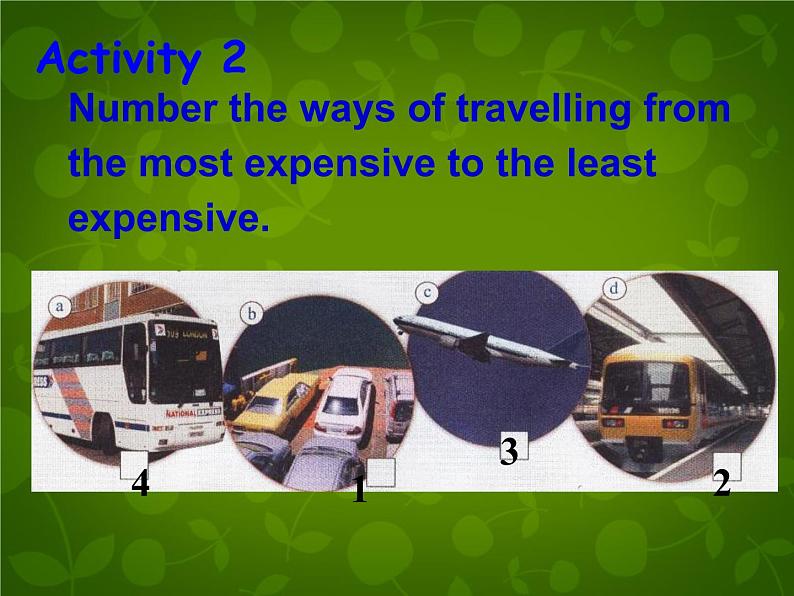 Activity 2
Number the ways of travelling from the most expensive to the least expensive.

a
709 LONDON
NATIONAL EXPRESS
4
b
1
c
3
d
2